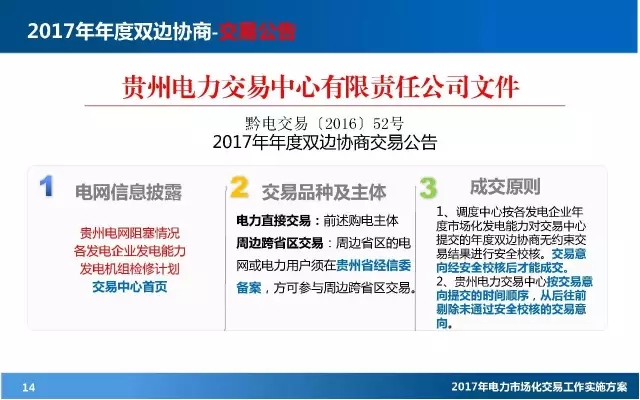 2017年年度双边协商-交易公告

贵州电力交易中心有限责任公司文件

黔电交易〔2016〕52号

2017年年度双边协商交易公告

1 电网信息披露

贵州电网阻塞情况
各发电企业发电能力
发电机组检修计划
交易中心首页

2 交易品种及主体

电力直接交易：前述购电主体
周边跨省区交易：周边省区的电网或电力用户须在贵州省经信委备案，方可参与周边跨省区交易。

3 成交原则

1、调度中心按各发电企业年度市场化发电能力对交易中心提交的年度双边协商无约束交易结果进行安全校核。交易意向经安全校核后才能成交。
2、贵州电力交易中心按交易意向提交的时间顺序，从后往前剔除未通过安全校核的交易意向。

14

2017年电力市场化交易工作实施方案